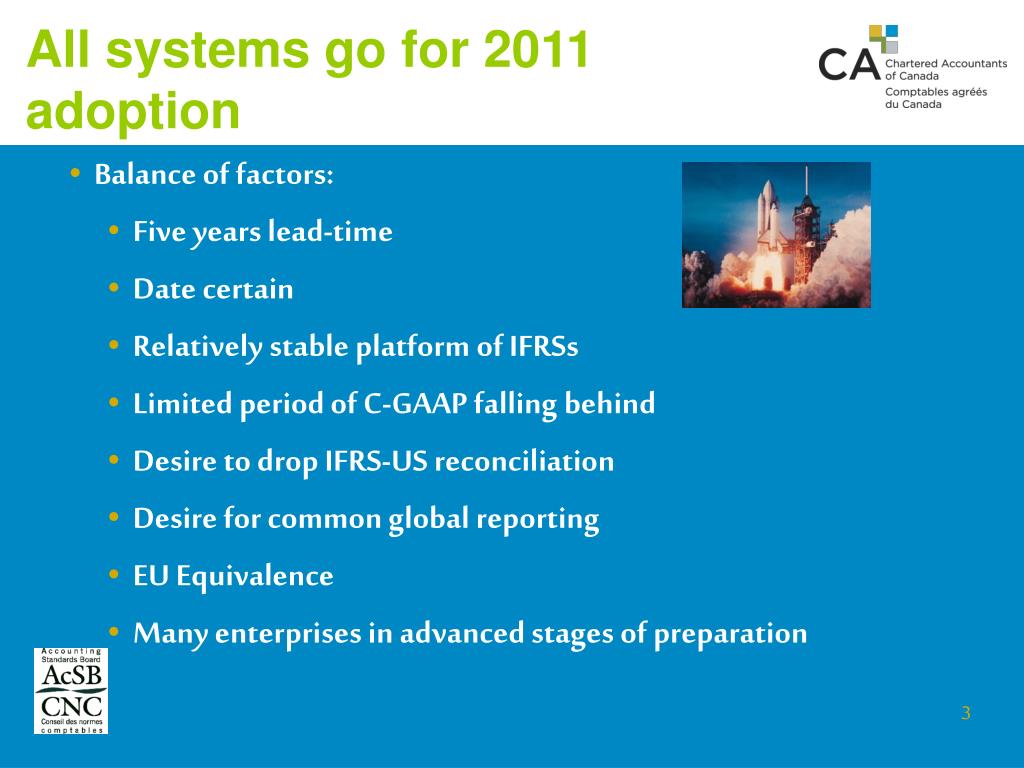 All systems go for 2011 adoption

CA Chartered Accountants of Canada
Comptables agréés du Canada

• Balance of factors:
• Five years lead-time
• Date certain
• Relatively stable platform of IFRSs
• Limited period of C-GAAP falling behind
• Desire to drop IFRS-US reconciliation
• Desire for common global reporting
• EU Equivalence
• Many enterprises in advanced stages of preparation

Accounting Standards Board
AcSB
CNC
Conseil des normes comptables

3